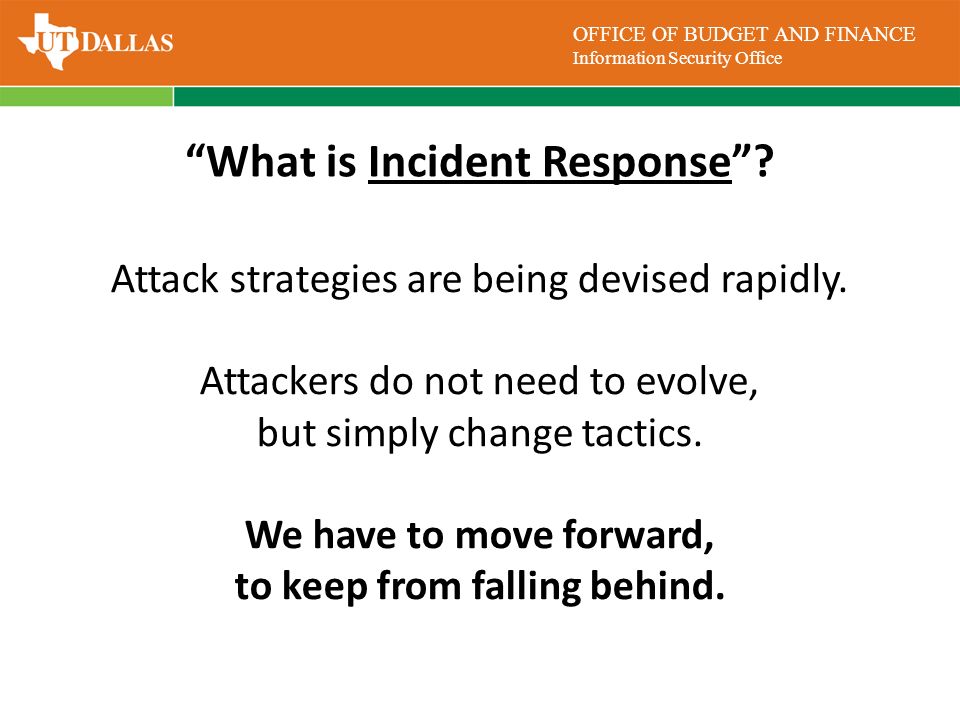 UT DALLAS

OFFICE OF BUDGET AND FINANCE
Information Security Office

“What is Incident Response”?

Attack strategies are being devised rapidly.

Attackers do not need to evolve,
but simply change tactics.

We have to move forward,
to keep from falling behind.